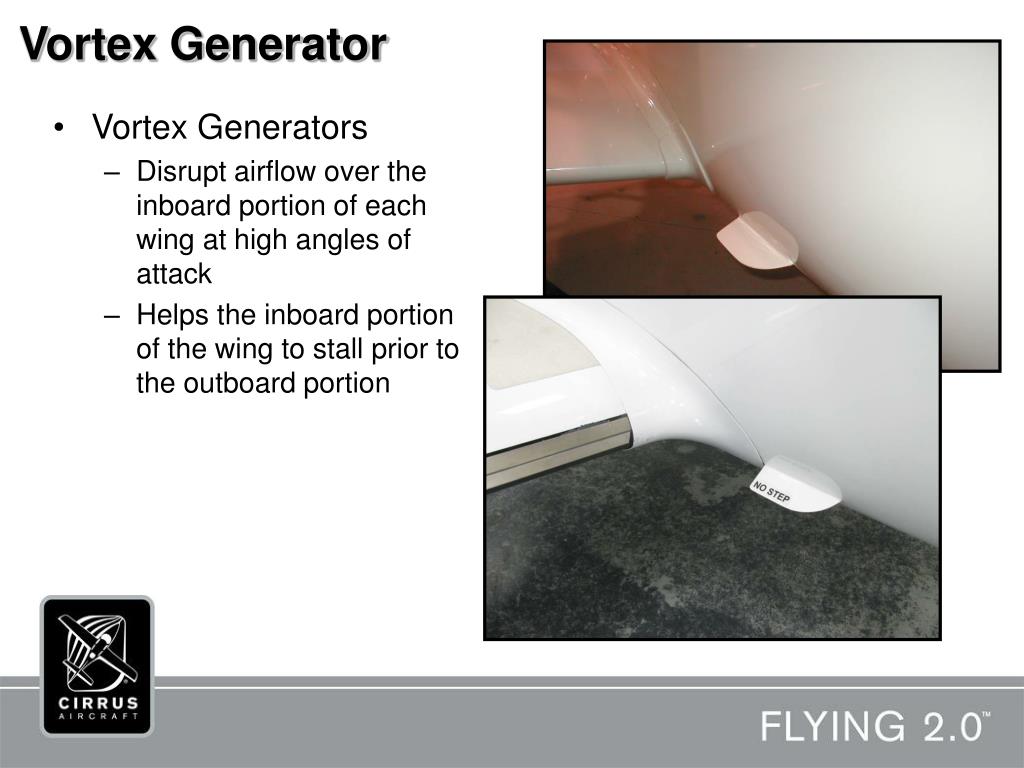 Vortex Generator

• Vortex Generators
– Disrupt airflow over the inboard portion of each wing at high angles of attack
– Helps the inboard portion of the wing to stall prior to the outboard portion

NO STEP

CIRRUS
AIRCRAFT

FLYING 2.0™